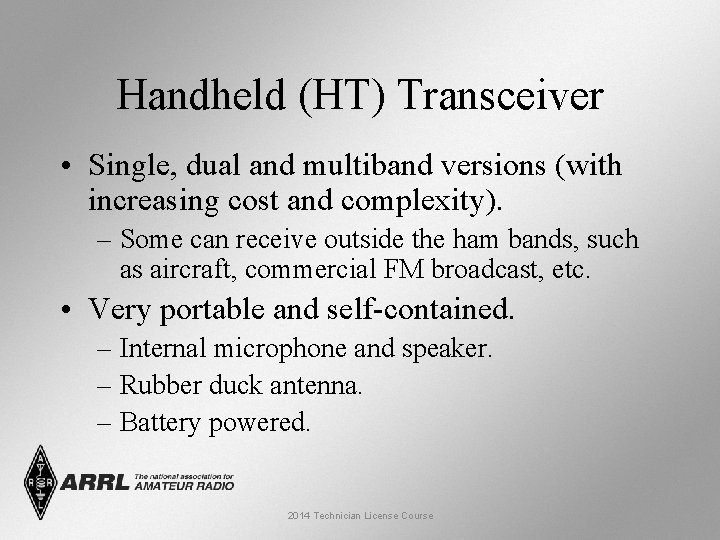 Handheld (HT) Transceiver

• Single, dual and multiband versions (with increasing cost and complexity).

– Some can receive outside the ham bands, such as aircraft, commercial FM broadcast, etc.

• Very portable and self-contained.

– Internal microphone and speaker.

– Rubber duck antenna.

– Battery powered.

ARRL The national association for AMATEUR RADIO

2014 Technician License Course